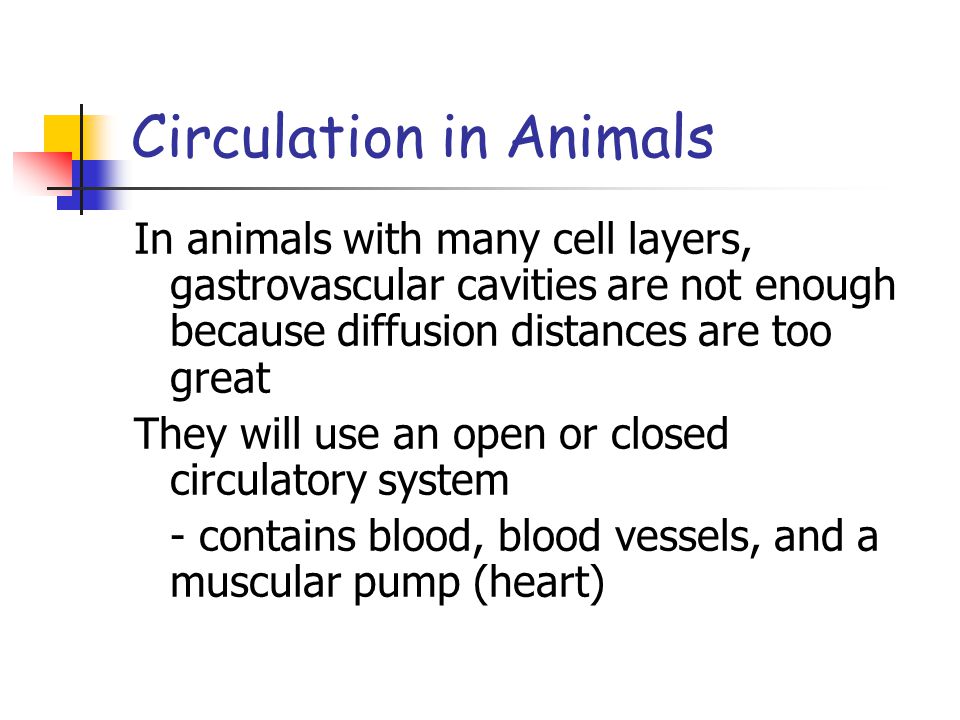 Circulation in Animals

In animals with many cell layers, gastrovascular cavities are not enough because diffusion distances are too great

They will use an open or closed circulatory system

- contains blood, blood vessels, and a muscular pump (heart)